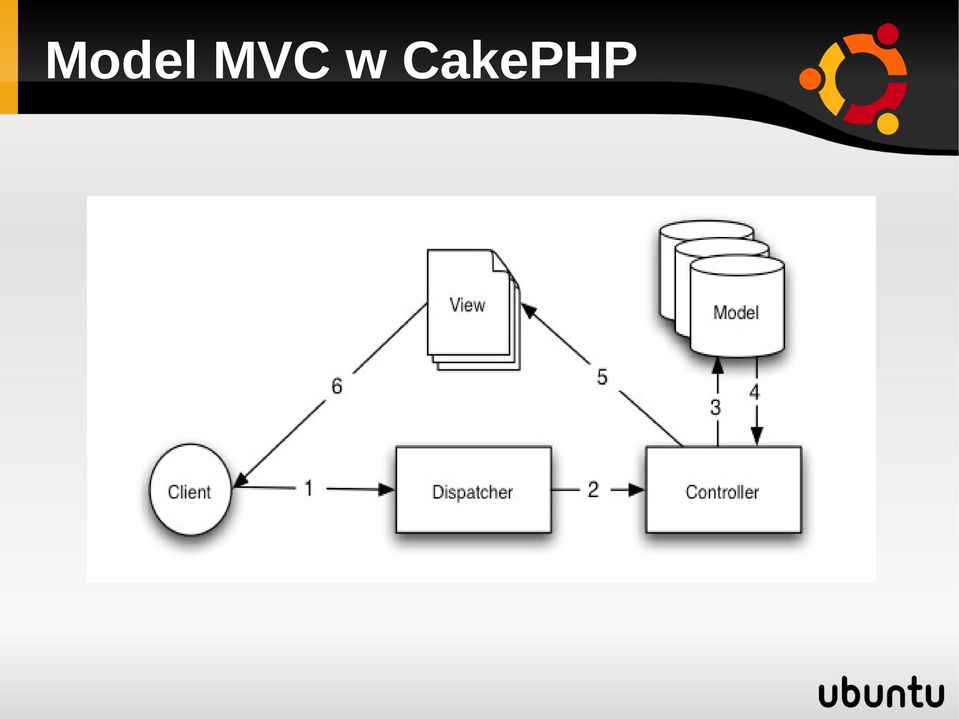 Model MVC w CakePHP

View

Model

6

5

3

4

Client

1

Dispatcher

2

Controller

ubuntu